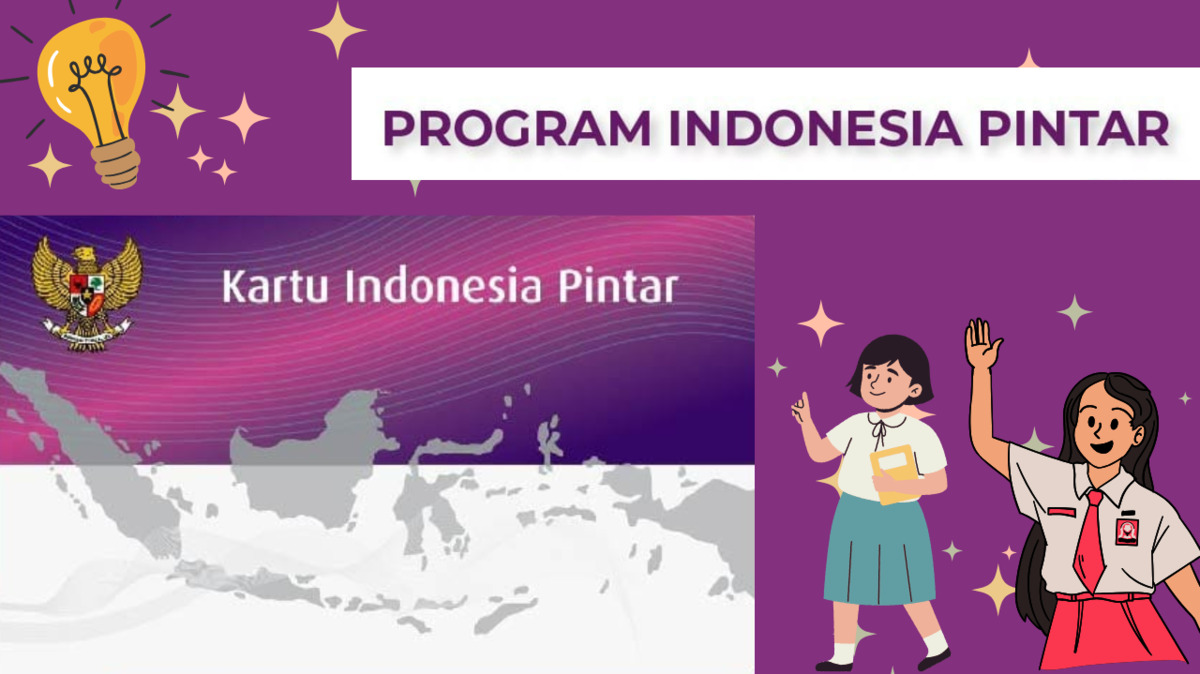 PROGRAM INDONESIA PINTAR

Kartu Indonesia Pintar